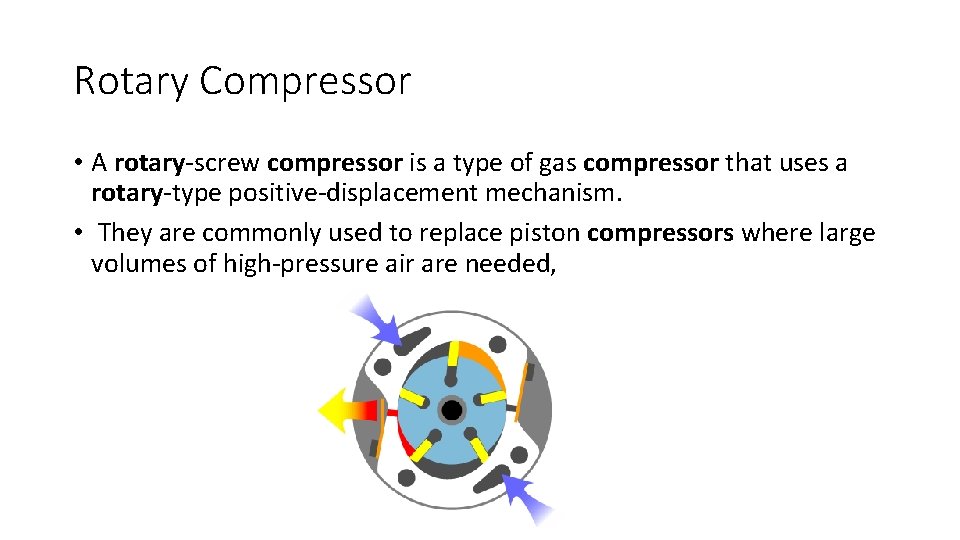 Rotary Compressor

• A rotary-screw compressor is a type of gas compressor that uses a rotary-type positive-displacement mechanism.

• They are commonly used to replace piston compressors where large volumes of high-pressure air are needed,